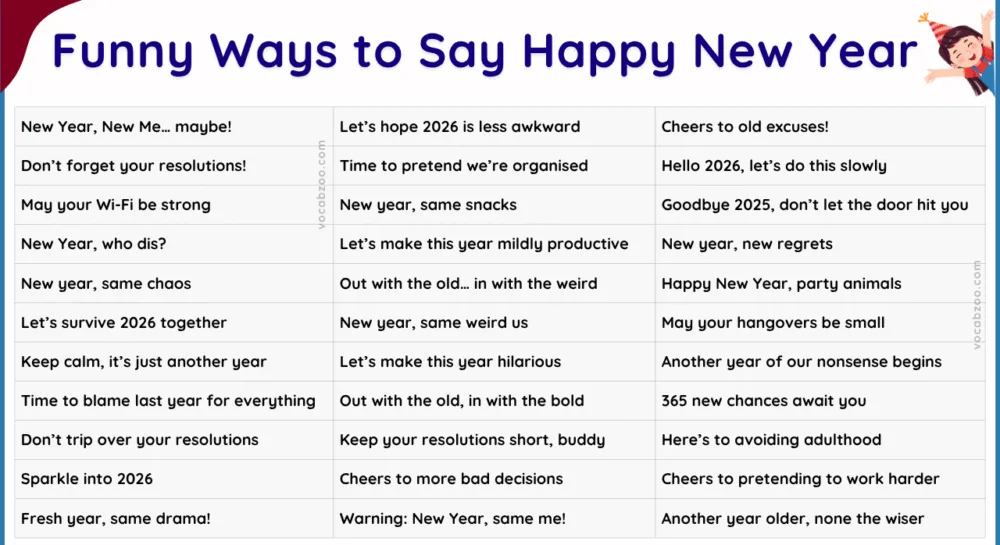 Funny Ways to Say Happy New Year

| | | |
|---|---|---|
| New Year, New Me… maybe! | Let's hope 2026 is less awkward | Cheers to old excuses! |
| Don't forget your resolutions! | Time to pretend we're organised | Hello 2026, let's do this slowly |
| May your Wi-Fi be strong | New year, same snacks | Goodbye 2025, don't let the door hit you |
| New Year, who dis? | Let's make this year mildly productive | New year, new regrets |
| New year, same chaos | Out with the old… in with the weird | Happy New Year, party animals |
| Let's survive 2026 together | New year, same weird us | May your hangovers be small |
| Keep calm, it's just another year | Let's make this year hilarious | Another year of our nonsense begins |
| Time to blame last year for everything | Out with the old, in with the bold | 365 new chances await you |
| Don't trip over your resolutions | Keep your resolutions short, buddy | Here's to avoiding adulthood |
| Sparkle into 2026 | Cheers to more bad decisions | Cheers to pretending to work harder |
| Fresh year, same drama! | Warning: New Year, same me! | Another year older, none the wiser |

vocabzoo.com
vocabzoo.com